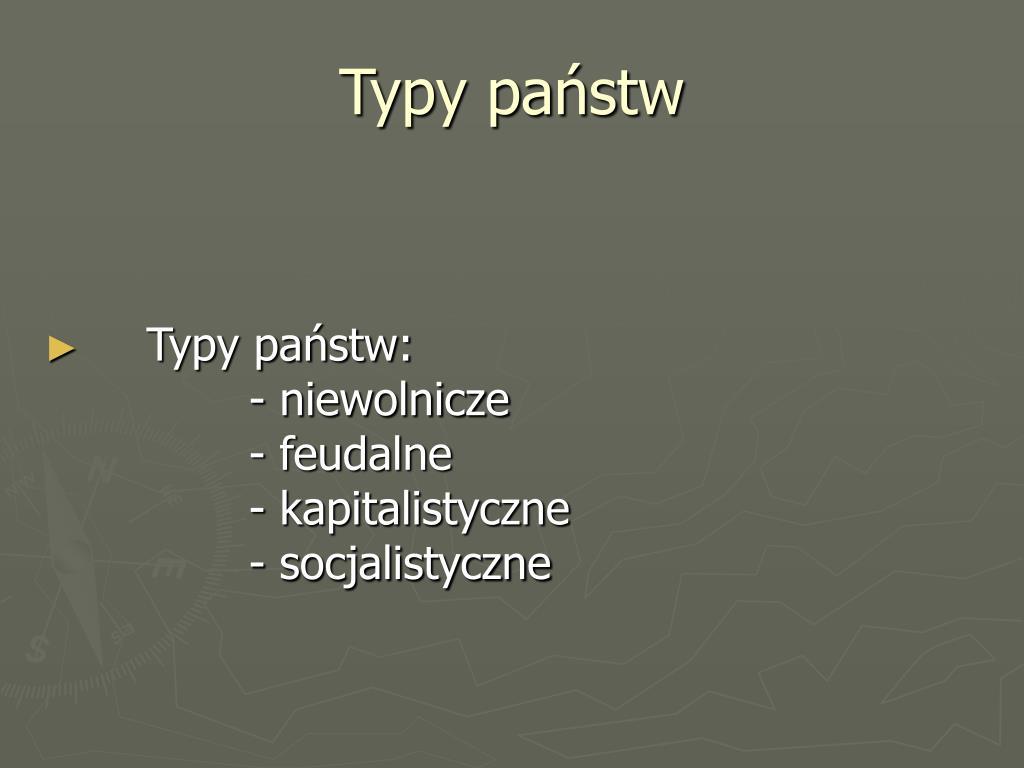 Typy państw

► Typy państw:
- niewolnicze
- feudalne
- kapitalistyczne
- socjalistyczne